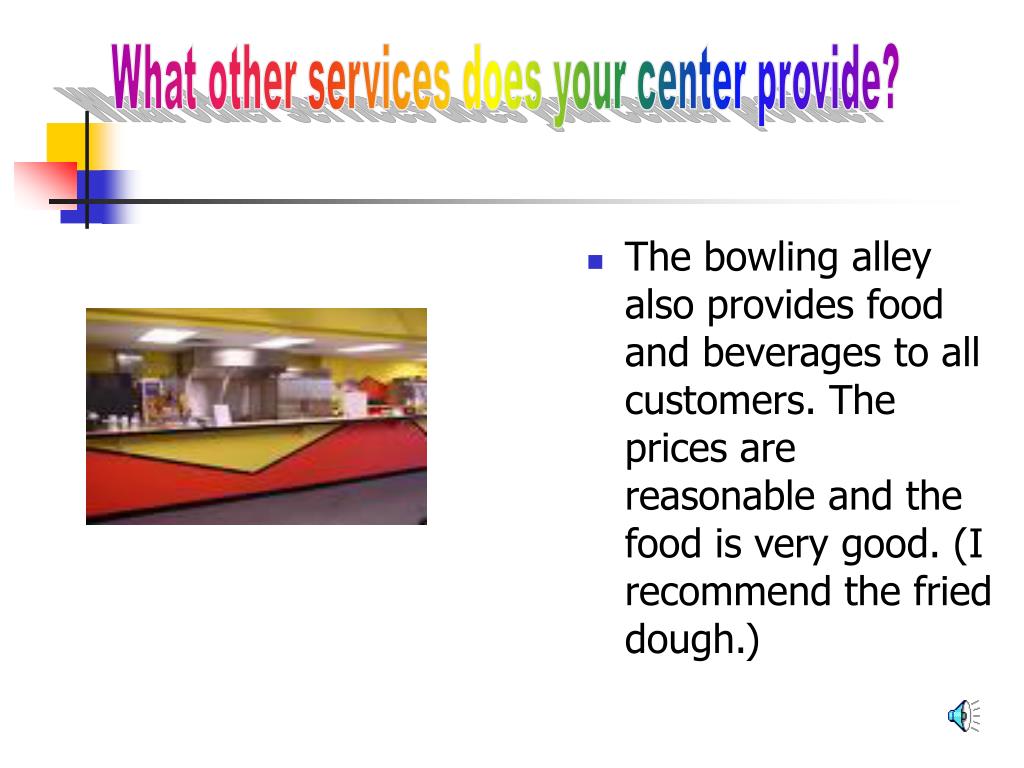 What other services does your center provide?

The bowling alley also provides food and beverages to all customers. The prices are reasonable and the food is very good. (I recommend the fried dough.)